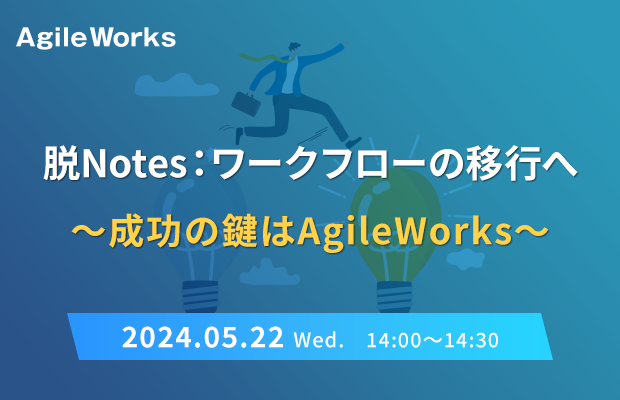 AgileWorks

脱Notes：ワークフローの移行へ

～成功の鍵はAgileWorks～

2024.05.22 Wed. 14:00～14:30